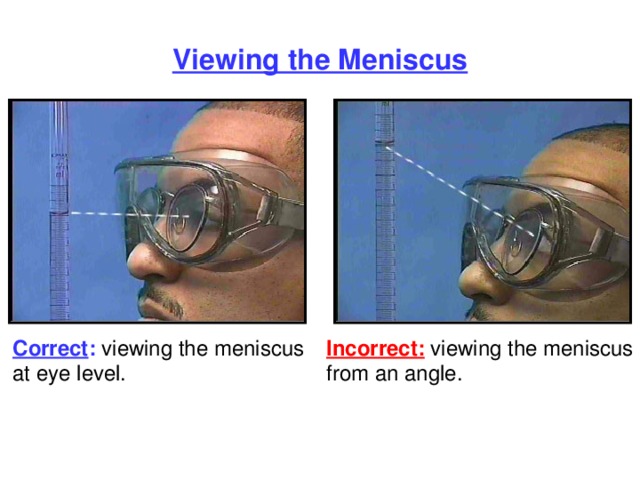 Viewing the Meniscus

Correct: viewing the meniscus at eye level.

Incorrect: viewing the meniscus from an angle.